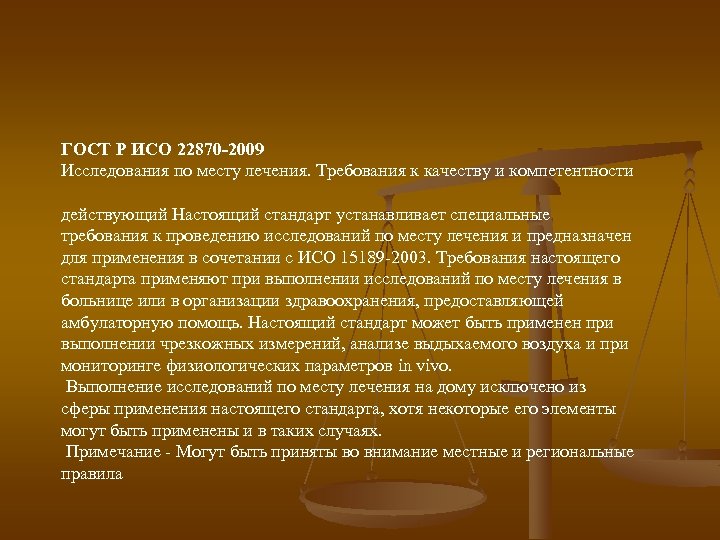 ГОСТ Р ИСО 22870-2009
Исследования по месту лечения. Требования к качеству и компетентности

действующий Настоящий стандарт устанавливает специальные требования к проведению исследований по месту лечения и предназначен для применения в сочетании с ИСО 15189-2003. Требования настоящего стандарта применяют при выполнении исследований по месту лечения в больнице или в организации здравоохранения, предоставляющей амбулаторную помощь. Настоящий стандарт может быть применен при выполнении чрезкожных измерений, анализе выдыхаемого воздуха и при мониторинге физиологических параметров in vivo.
Выполнение исследований по месту лечения на дому исключено из сферы применения настоящего стандарта, хотя некоторые его элементы могут быть применены и в таких случаях.
Примечание - Могут быть приняты во внимание местные и региональные правила